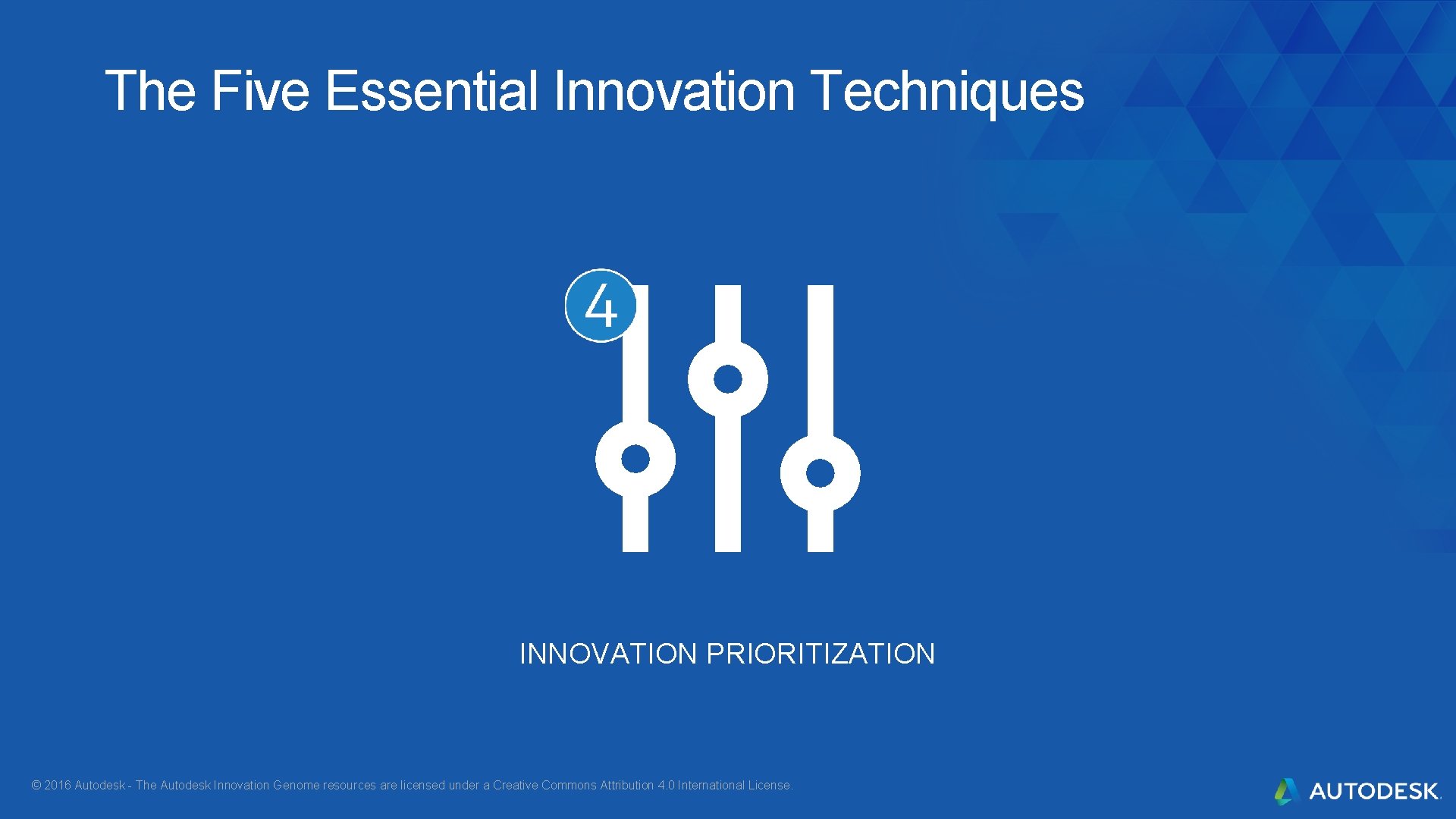 The Five Essential Innovation Techniques

4

INNOVATION PRIORITIZATION

© 2016 Autodesk - The Autodesk Innovation Genome resources are licensed under a Creative Commons Attribution 4.0 International License.

AUTODESK.